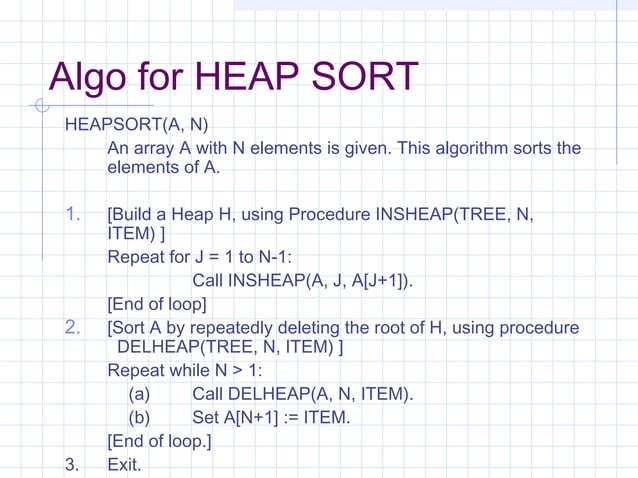 Algo for HEAP SORT

HEAPSORT(A, N)

An array A with N elements is given. This algorithm sorts the elements of A.

1. [Build a Heap H, using Procedure INSHEAP(TREE, N, ITEM) ]

Repeat for J = 1 to N-1:

Call INSHEAP(A, J, A[J+1]).

[End of loop]

2. [Sort A by repeatedly deleting the root of H, using procedure DELHEAP(TREE, N, ITEM) ]

Repeat while N > 1:

(a) Call DELHEAP(A, N, ITEM).

(b) Set A[N+1] := ITEM.

[End of loop.]

3. Exit.